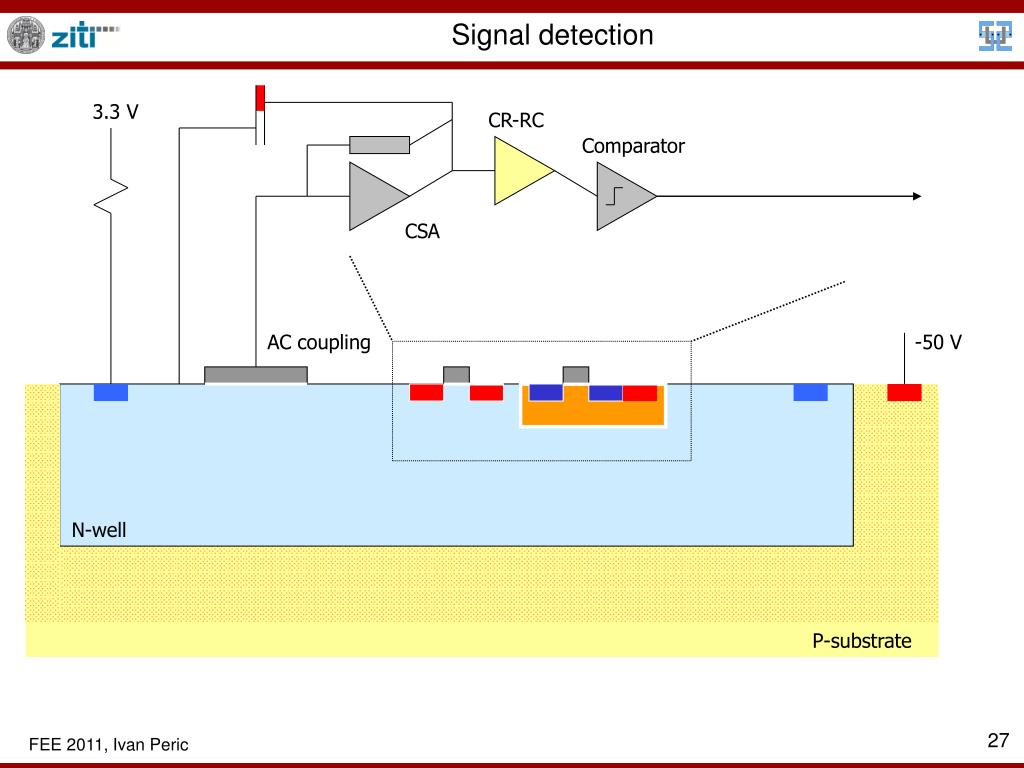 ziti

Signal detection

3.3 V

CR-RC

Comparator

CSA

AC coupling

-50 V

N-well

P-substrate

FEE 2011, Ivan Peric

27